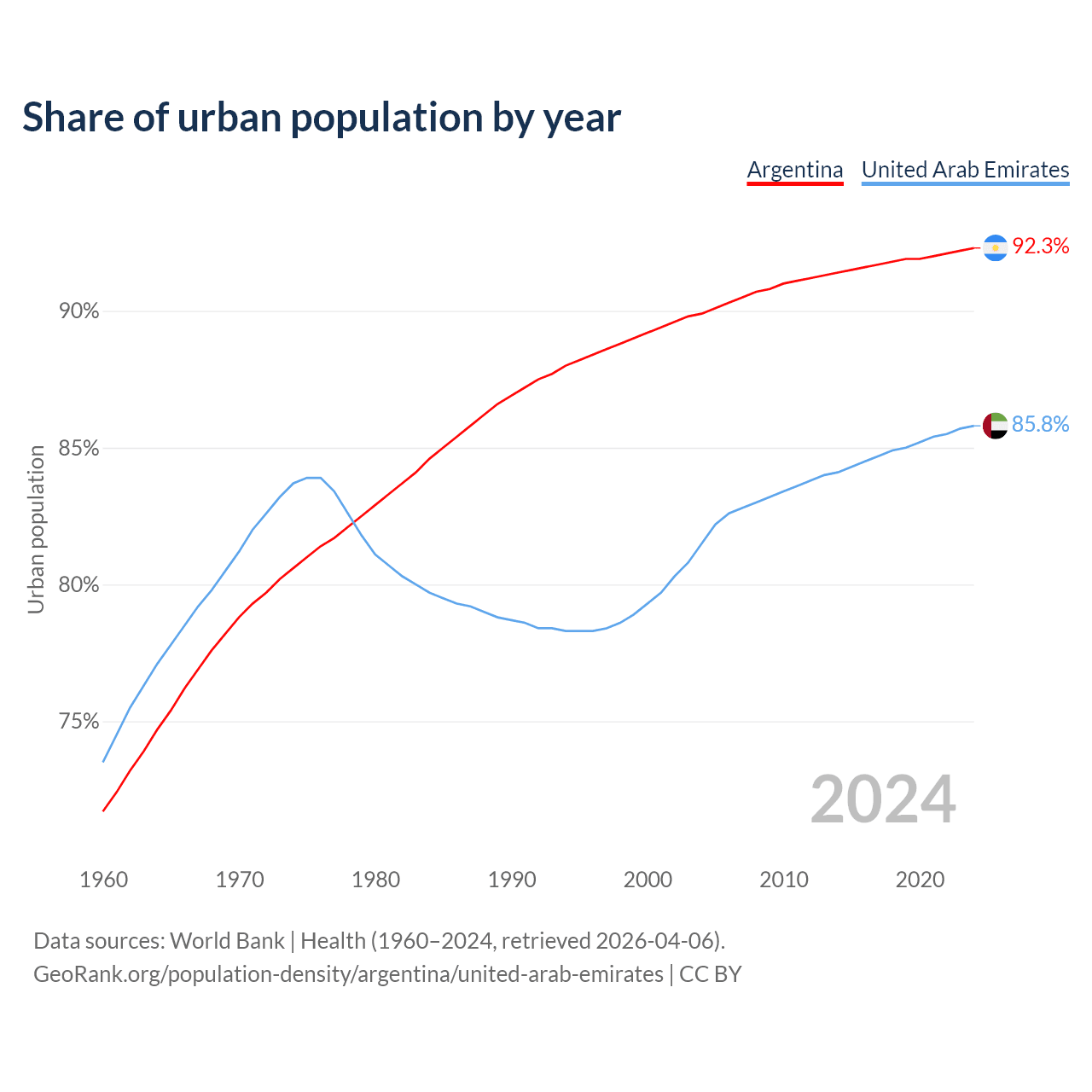 Share of urban population by year

Argentina United Arab Emirates

92.3%
85.8%

90%
85%
80%
75%

Urban population

2024

1960 1970 1980 1990 2000 2010 2020

Data sources: World Bank | Health (1960–2024, retrieved 2026-04-06).
GeoRank.org/population-density/argentina/united-arab-emirates | CC BY